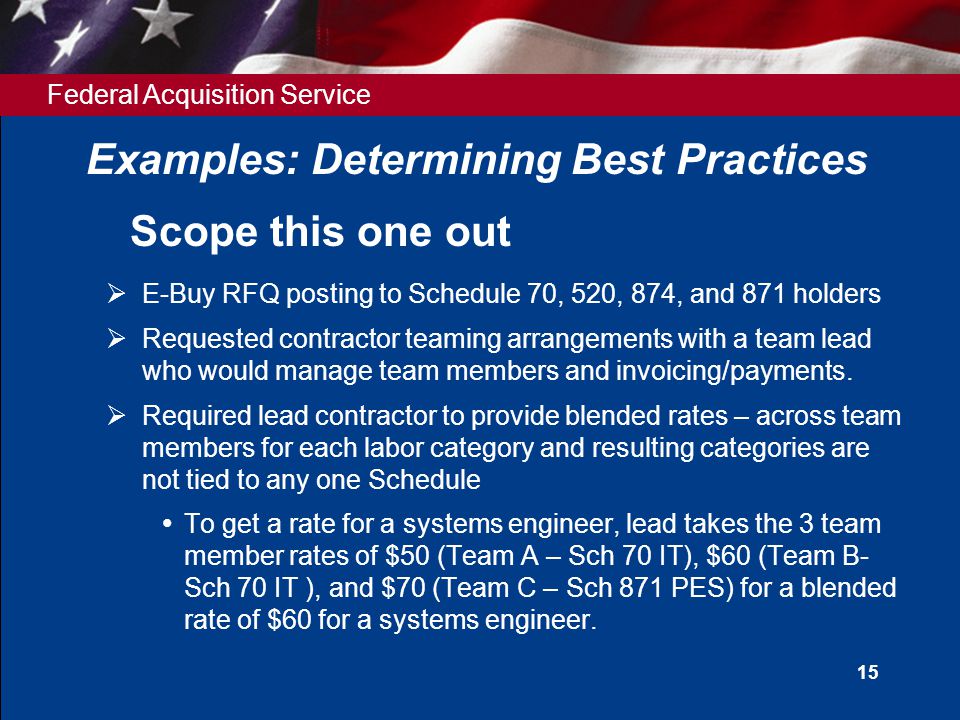 Federal Acquisition Service

Examples: Determining Best Practices

Scope this one out

➢ E-Buy RFQ posting to Schedule 70, 520, 874, and 871 holders

➢ Requested contractor teaming arrangements with a team lead who would manage team members and invoicing/payments.

➢ Required lead contractor to provide blended rates – across team members for each labor category and resulting categories are not tied to any one Schedule

• To get a rate for a systems engineer, lead takes the 3 team member rates of \$50 (Team A – Sch 70 IT), \$60 (Team B- Sch 70 IT ), and \$70 (Team C – Sch 871 PES) for a blended rate of \$60 for a systems engineer.

15